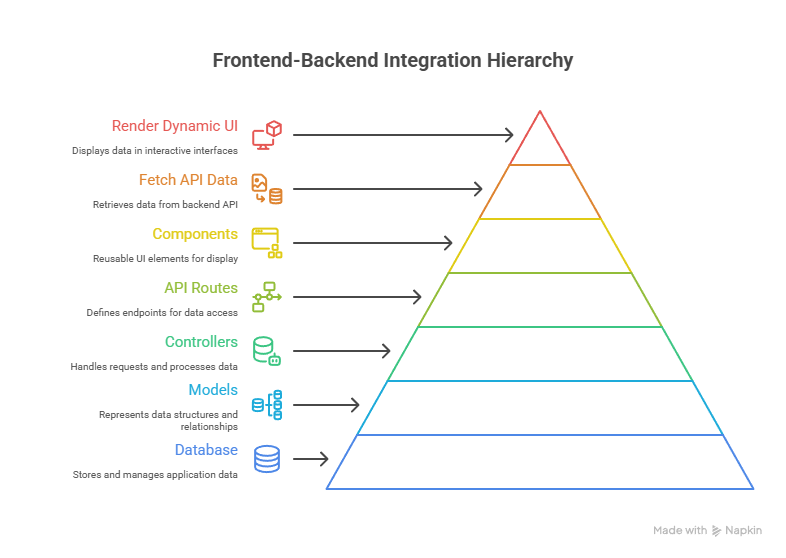 Frontend-Backend Integration Hierarchy

Render Dynamic UI
Displays data in interactive interfaces

Fetch API Data
Retrieves data from backend API

Components
Reusable UI elements for display

API Routes
Defines endpoints for data access

Controllers
Handles requests and processes data

Models
Represents data structures and relationships

Database
Stores and manages application data

Made with Napkin